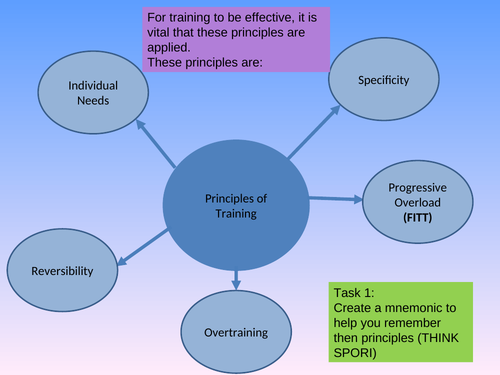 For training to be effective, it is vital that these principles are applied.
These principles are:

Individual Needs

Specificity

Principles of Training

Progressive Overload
(FITT)

Reversibility

Overtraining

Task 1:
Create a mnemonic to help you remember then principles (THINK SPORI)